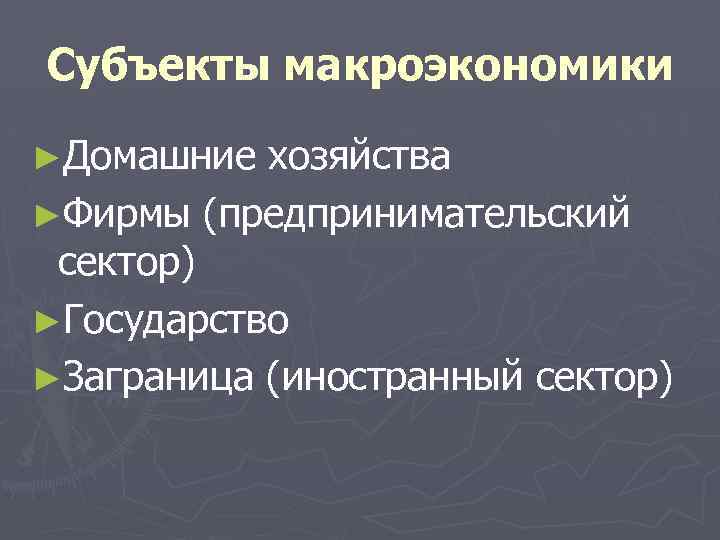 Субъекты макроэкономики

►Домашние хозяйства

►Фирмы (предпринимательский сектор)

►Государство

►Заграница (иностранный сектор)